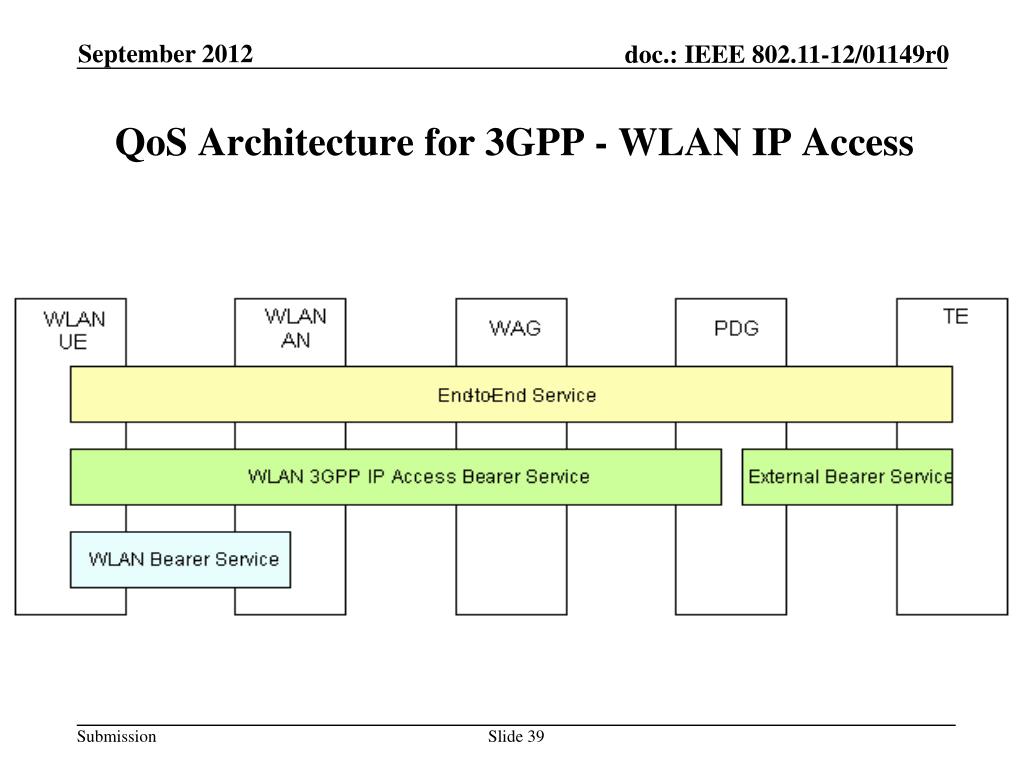 September 2012

doc.: IEEE 802.11-12/01149r0

QoS Architecture for 3GPP - WLAN IP Access

WLAN UE

WLAN AN

WAG

PDG

TE

End-to-End Service

WLAN 3GPP IP Access Bearer Service

External Bearer Service

WLAN Bearer Service

Submission

Slide 39